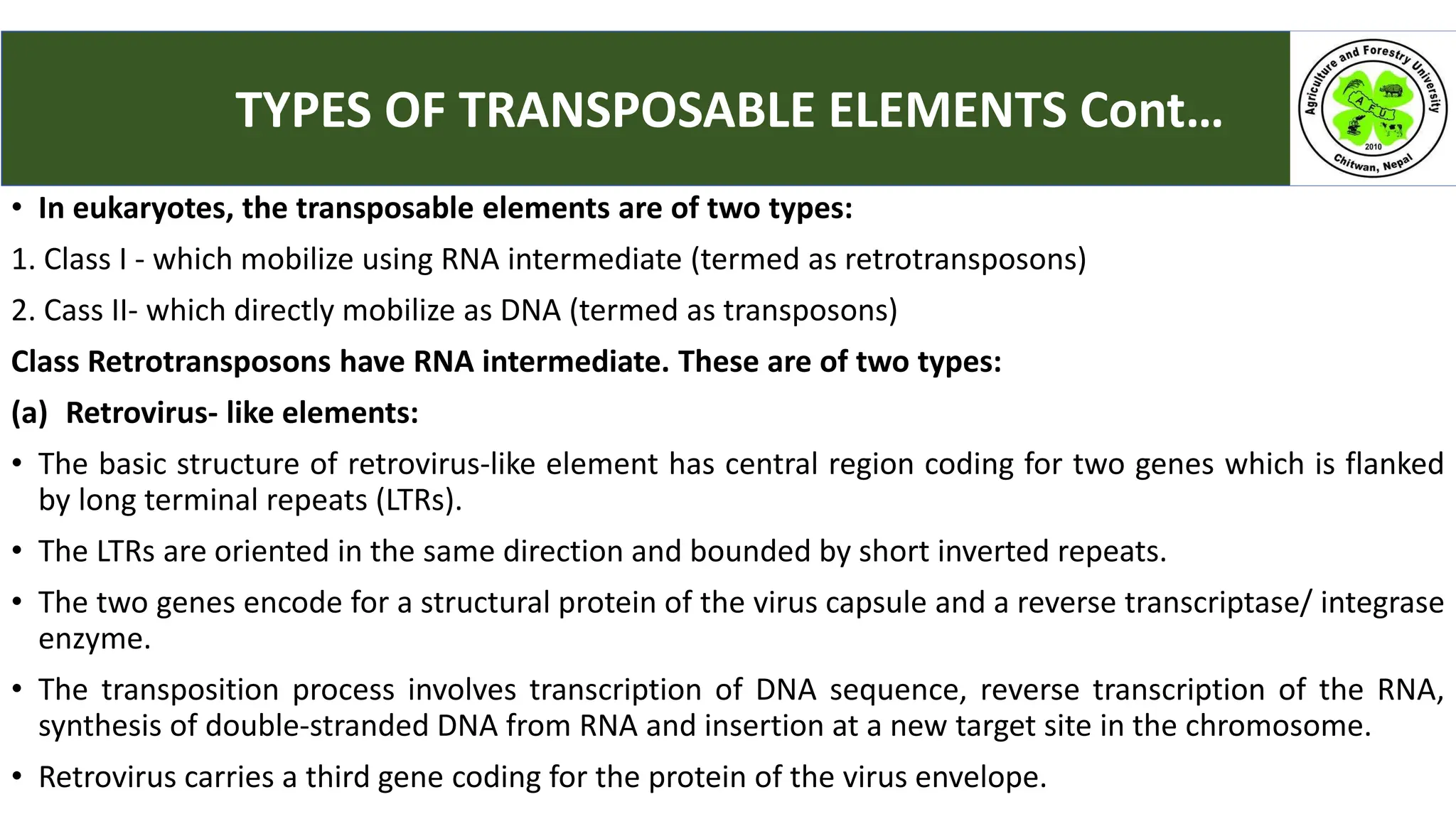 TYPES OF TRANSPOSABLE ELEMENTS Cont…

Agriculture and Forestry University
AFU
2010
Chitwan, Nepal

• In eukaryotes, the transposable elements are of two types:

1. Class I - which mobilize using RNA intermediate (termed as retrotransposons)

2. Cass II- which directly mobilize as DNA (termed as transposons)

Class Retrotransposons have RNA intermediate. These are of two types:

(a) Retrovirus- like elements:

• The basic structure of retrovirus-like element has central region coding for two genes which is flanked by long terminal repeats (LTRs).

• The LTRs are oriented in the same direction and bounded by short inverted repeats.

• The two genes encode for a structural protein of the virus capsule and a reverse transcriptase/ integrase enzyme.

• The transposition process involves transcription of DNA sequence, reverse transcription of the RNA, synthesis of double-stranded DNA from RNA and insertion at a new target site in the chromosome.

• Retrovirus carries a third gene coding for the protein of the virus envelope.